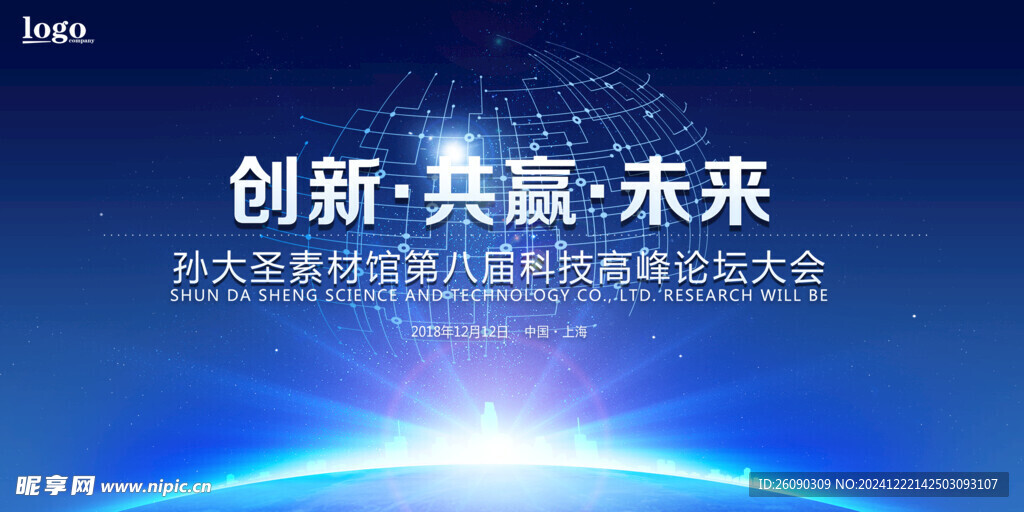 logo
company

创新·共赢·未来

孙大圣素材馆第八届科技高峰论坛大会

SHUN DA SHENG SCIENCE AND TECHNOLOGY CO.,LTD. RESEARCH WILL BE

2018年12月12日　中国·上海

昵享网 www.nipic.cn

ID:26090309 NO:20241222142503093107